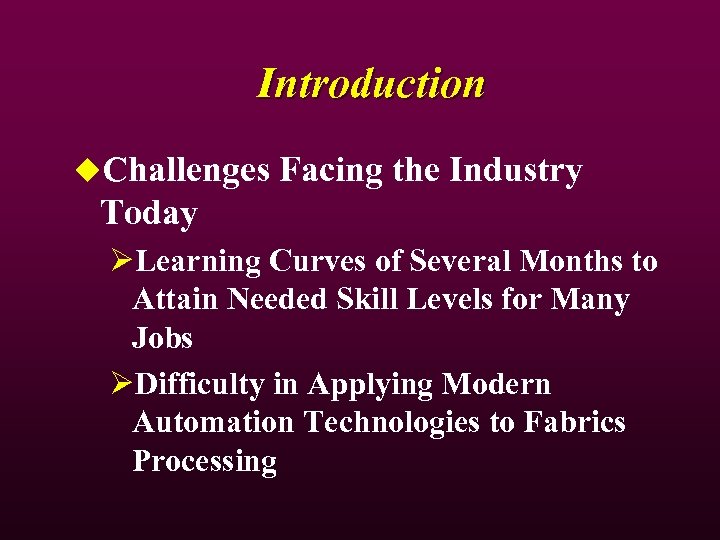 Introduction

◆Challenges Facing the Industry Today

➢Learning Curves of Several Months to Attain Needed Skill Levels for Many Jobs

➢Difficulty in Applying Modern Automation Technologies to Fabrics Processing